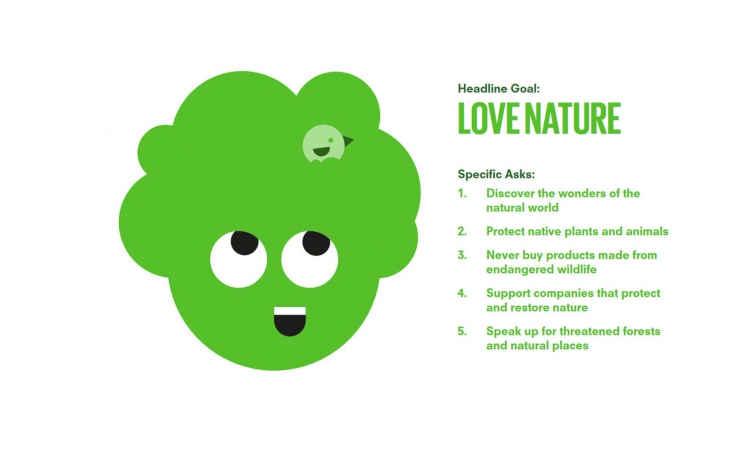 Headline Goal:

LOVE NATURE

Specific Asks:

1. Discover the wonders of the natural world

2. Protect native plants and animals

3. Never buy products made from endangered wildlife

4. Support companies that protect and restore nature

5. Speak up for threatened forests and natural places